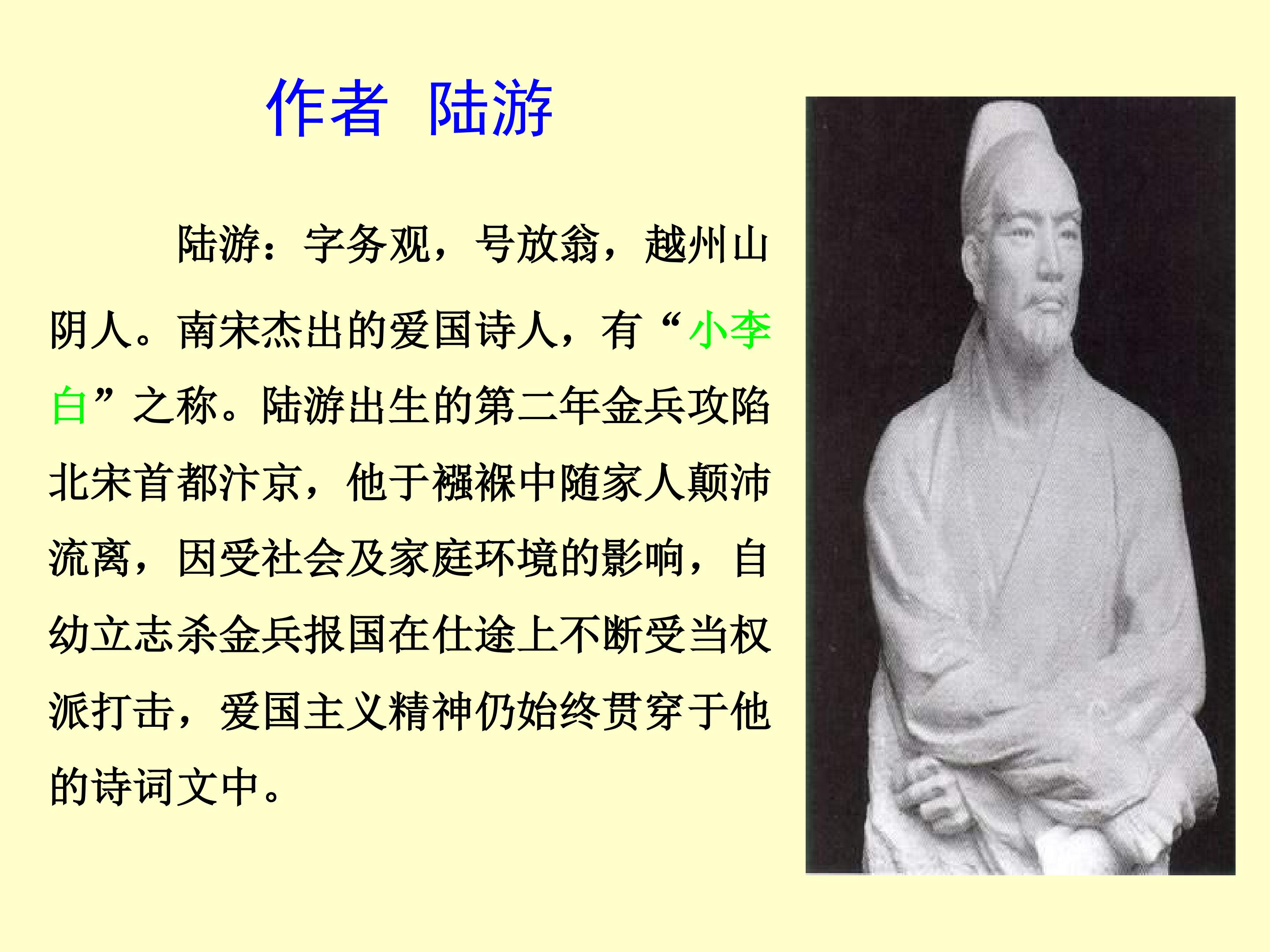 作者 陆游

陆游：字务观，号放翁，越州山阴人。南宋杰出的爱国诗人，有“小李白”之称。陆游出生的第二年金兵攻陷北宋首都汴京，他于襁褓中随家人颠沛流离，因受社会及家庭环境的影响，自幼立志杀金兵报国在仕途上不断受当权派打击，爱国主义精神仍始终贯穿于他的诗词文中。